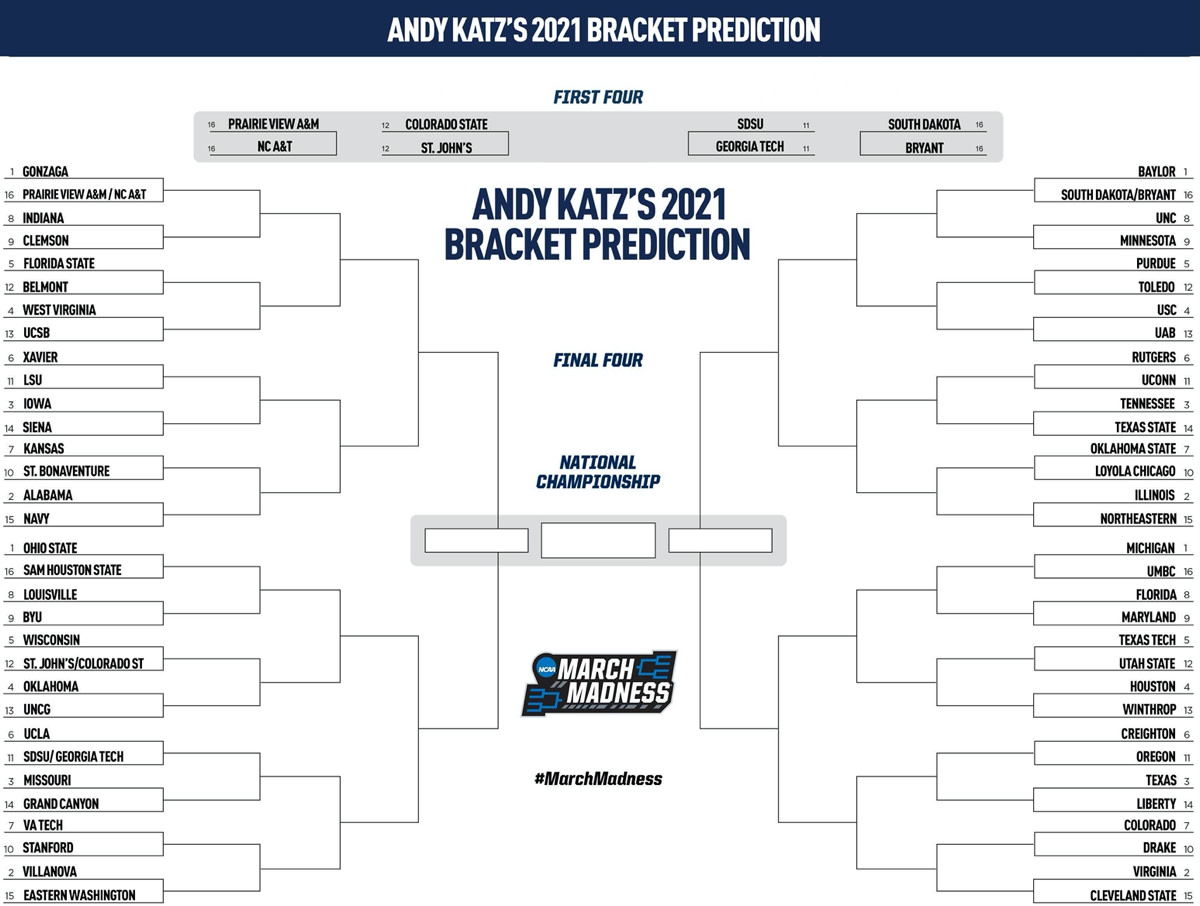 ANDY KATZ'S 2021 BRACKET PREDICTION

FIRST FOUR

16 PRAIRIE VIEW A&M
16 NC A&T
12 COLORADO STATE
12 ST. JOHN'S
SDSU 11
GEORGIA TECH 11
SOUTH DAKOTA 16
BRYANT 16

1 GONZAGA
16 PRAIRIE VIEW A&M / NC A&T
8 INDIANA
9 CLEMSON
5 FLORIDA STATE
12 BELMONT
4 WEST VIRGINIA
13 UCSB
6 XAVIER
11 LSU
3 IOWA
14 SIENA
7 KANSAS
10 ST. BONAVENTURE
2 ALABAMA
15 NAVY
1 OHIO STATE
16 SAM HOUSTON STATE
8 LOUISVILLE
9 BYU
5 WISCONSIN
12 ST. JOHN'S/COLORADO ST
4 OKLAHOMA
13 UNCG
6 UCLA
11 SDSU/ GEORGIA TECH
3 MISSOURI
14 GRAND CANYON
7 VA TECH
10 STANFORD
2 VILLANOVA
15 EASTERN WASHINGTON

ANDY KATZ'S 2021 BRACKET PREDICTION

FINAL FOUR

NATIONAL CHAMPIONSHIP

NCAA MARCH MADNESS

#MarchMadness

BAYLOR 1
SOUTH DAKOTA/BRYANT 16
UNC 8
MINNESOTA 9
PURDUE 5
TOLEDO 12
USC 4
UAB 13
RUTGERS 6
UCONN 11
TENNESSEE 3
TEXAS STATE 14
OKLAHOMA STATE 7
LOYOLA CHICAGO 10
ILLINOIS 2
NORTHEASTERN 15
MICHIGAN 1
UMBC 16
FLORIDA 8
MARYLAND 9
TEXAS TECH 5
UTAH STATE 12
HOUSTON 4
WINTHROP 13
CREIGHTON 6
OREGON 11
TEXAS 3
LIBERTY 14
COLORADO 7
DRAKE 10
VIRGINIA 2
CLEVELAND STATE 15